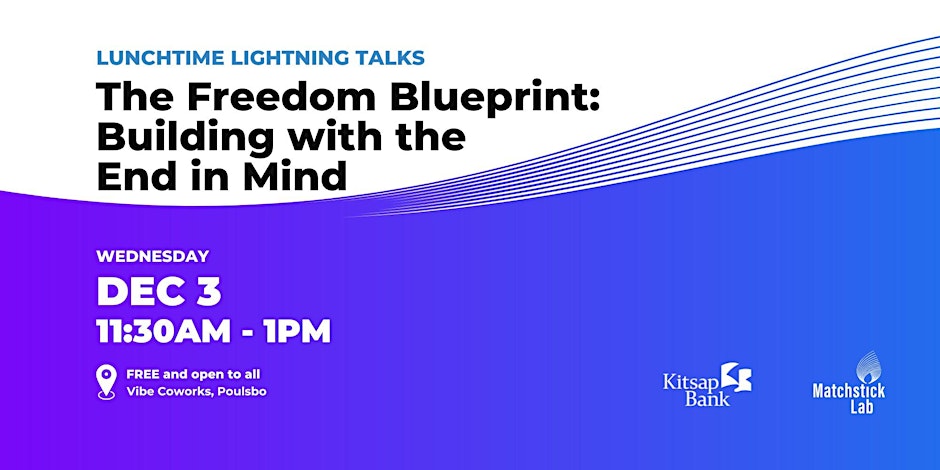 LUNCHTIME LIGHTNING TALKS

The Freedom Blueprint: Building with the End in Mind

WEDNESDAY

DEC 3

11:30AM - 1PM

FREE and open to all
Vibe Coworks, Poulsbo

Kitsap Bank

Matchstick Lab